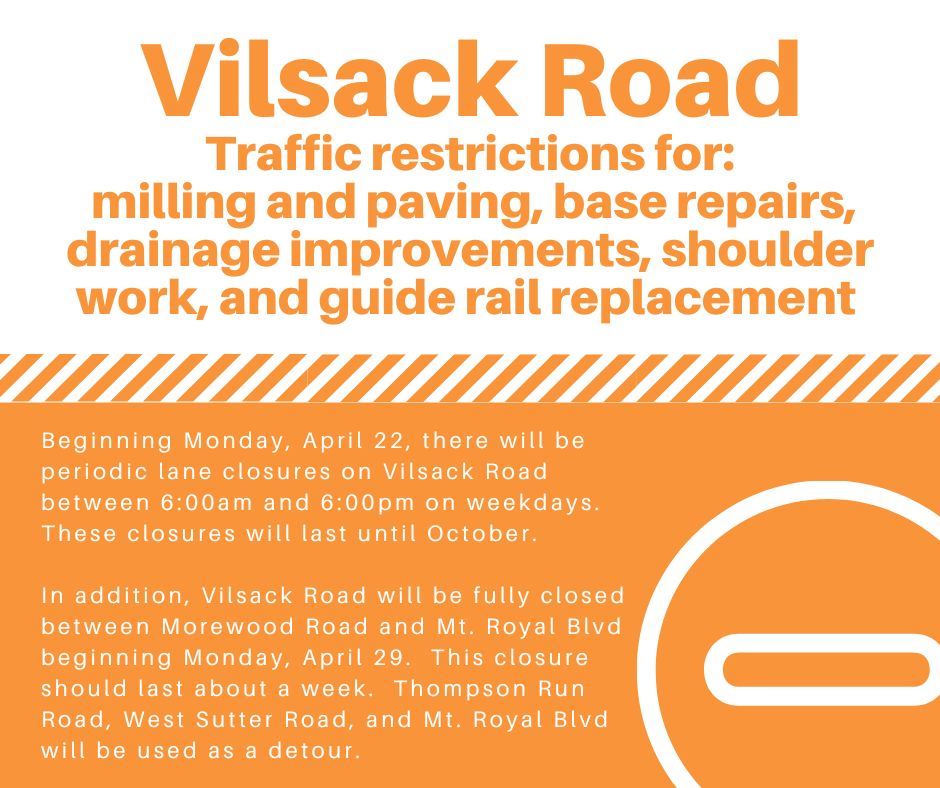 Vilsack Road

Traffic restrictions for: milling and paving, base repairs, drainage improvements, shoulder work, and guide rail replacement

Beginning Monday, April 22, there will be periodic lane closures on Vilsack Road between 6:00am and 6:00pm on weekdays. These closures will last until October.

In addition, Vilsack Road will be fully closed between Morewood Road and Mt. Royal Blvd beginning Monday, April 29. This closure should last about a week. Thompson Run Road, West Sutter Road, and Mt. Royal Blvd will be used as a detour.